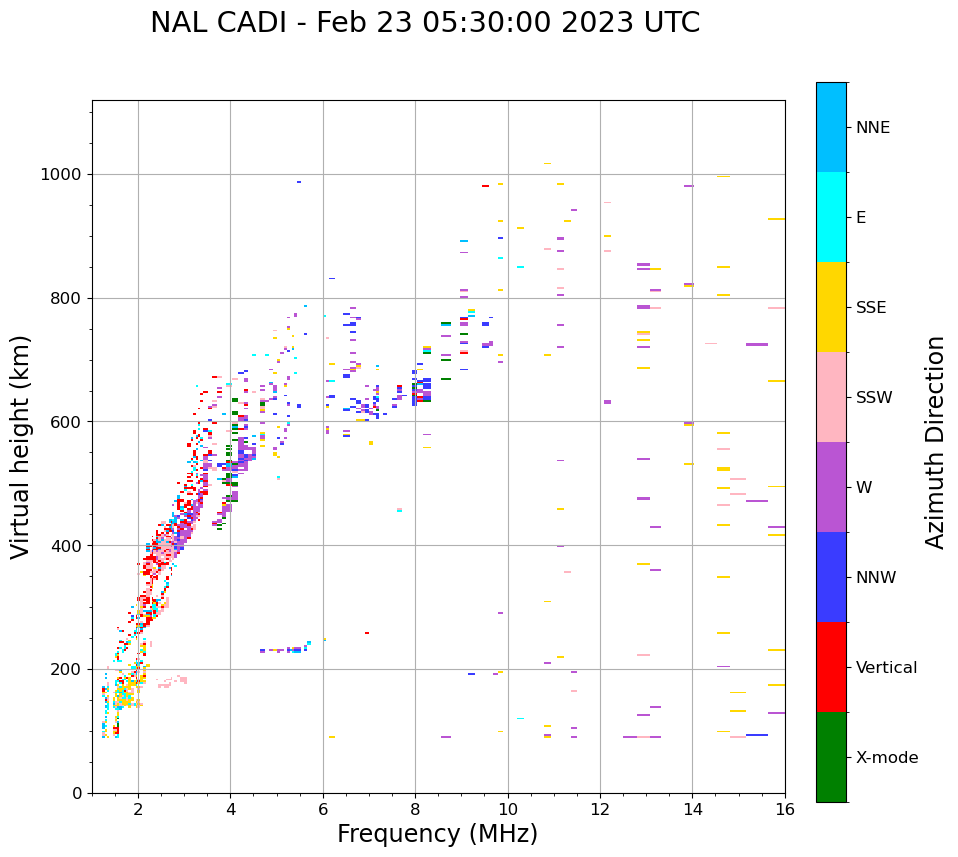 NAL CADI - Feb 23 05:30:00 2023 UTC

Virtual height (km)

1000
800
600
400
200
0

2
4
6
8
10
12
14
16

Frequency (MHz)

NNE
E
SSE
SSW
W
NNW
Vertical
X-mode

Azimuth Direction